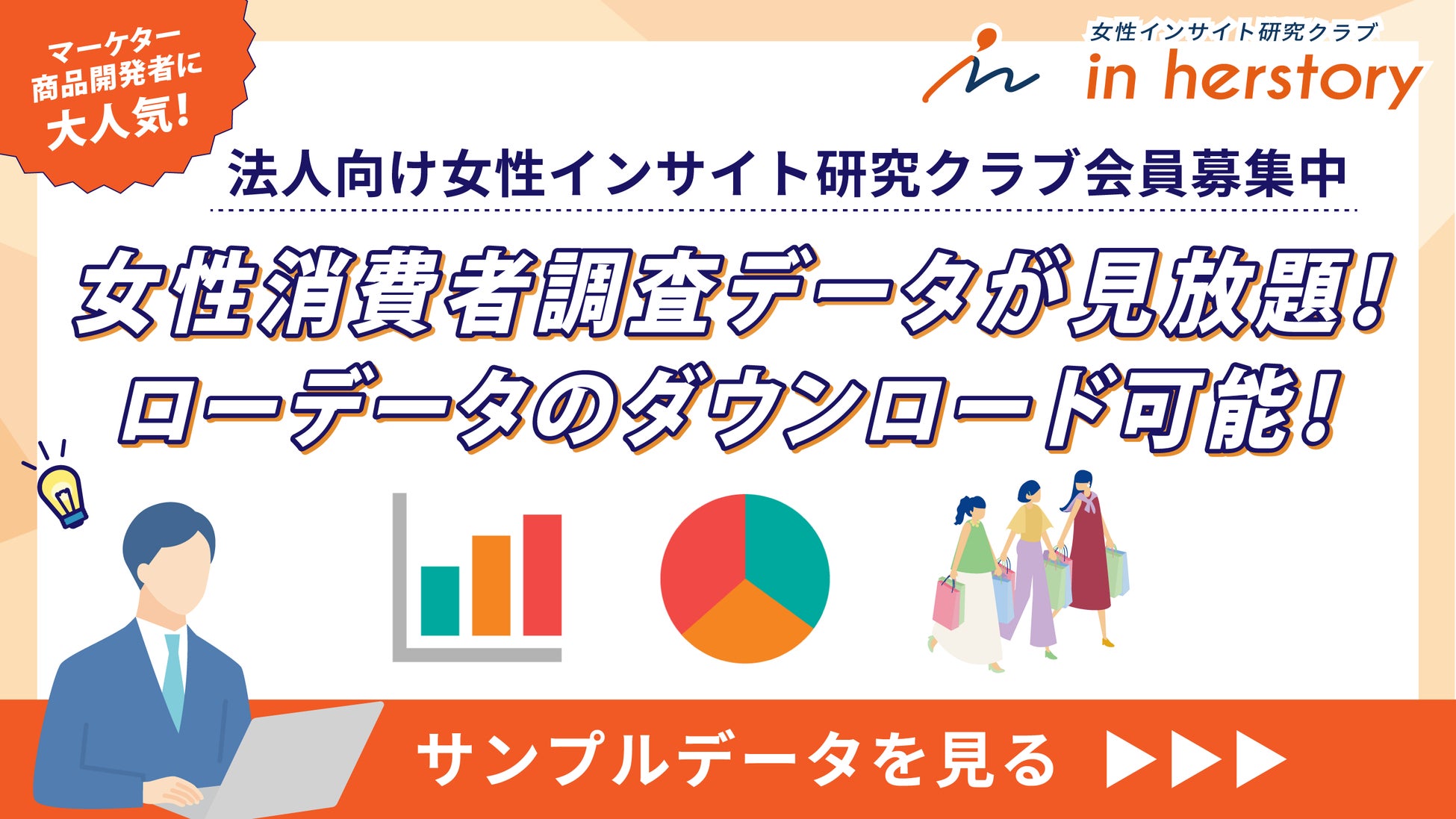 マーケター
商品開発者に
大人気!

女性インサイト研究クラブ
in herstory

法人向け女性インサイト研究クラブ会員募集中

女性消費者調査データが見放題!
ローデータのダウンロード可能!

サンプルデータを見る ▶▶▶